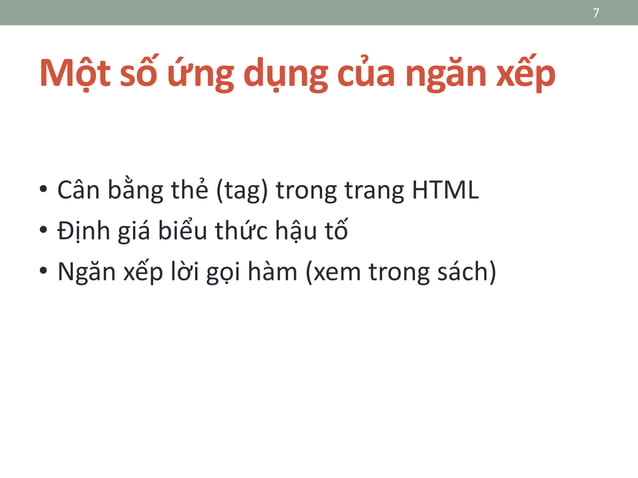 7

Một số ứng dụng của ngăn xếp

• Cân bằng thẻ (tag) trong trang HTML
• Định giá biểu thức hậu tố
• Ngăn xếp lời gọi hàm (xem trong sách)